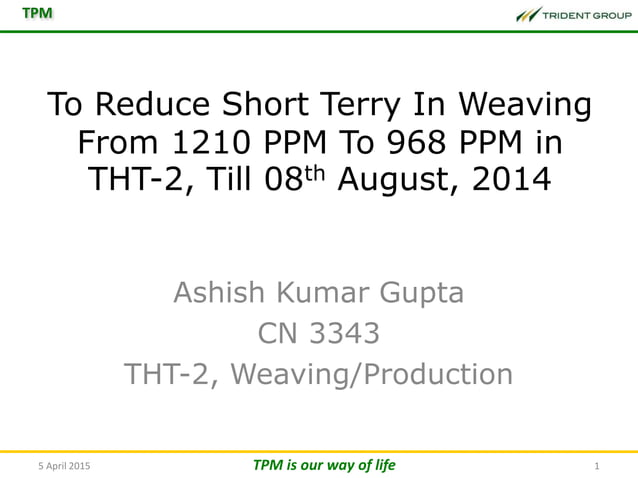 TPM

TRIDENT GROUP

To Reduce Short Terry In Weaving From 1210 PPM To 968 PPM in THT-2, Till 08$^{th}$ August, 2014

Ashish Kumar Gupta
CN 3343
THT-2, Weaving/Production

5 April 2015

TPM is our way of life

1